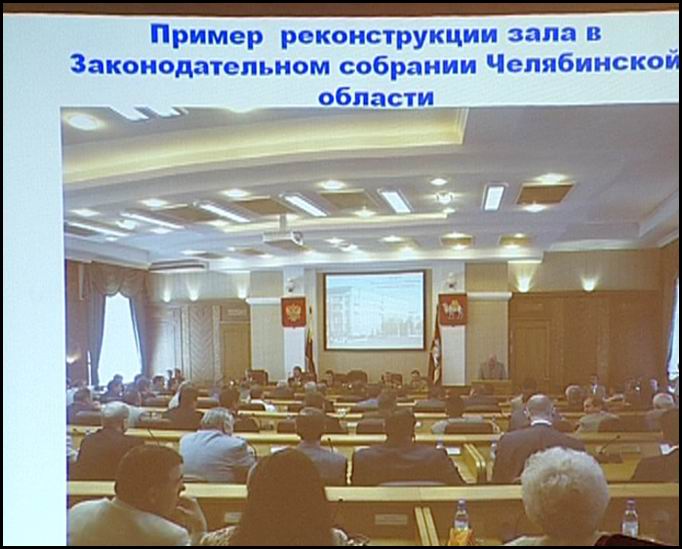 Пример реконструкции зала в Законодательном собрании Челябинской области